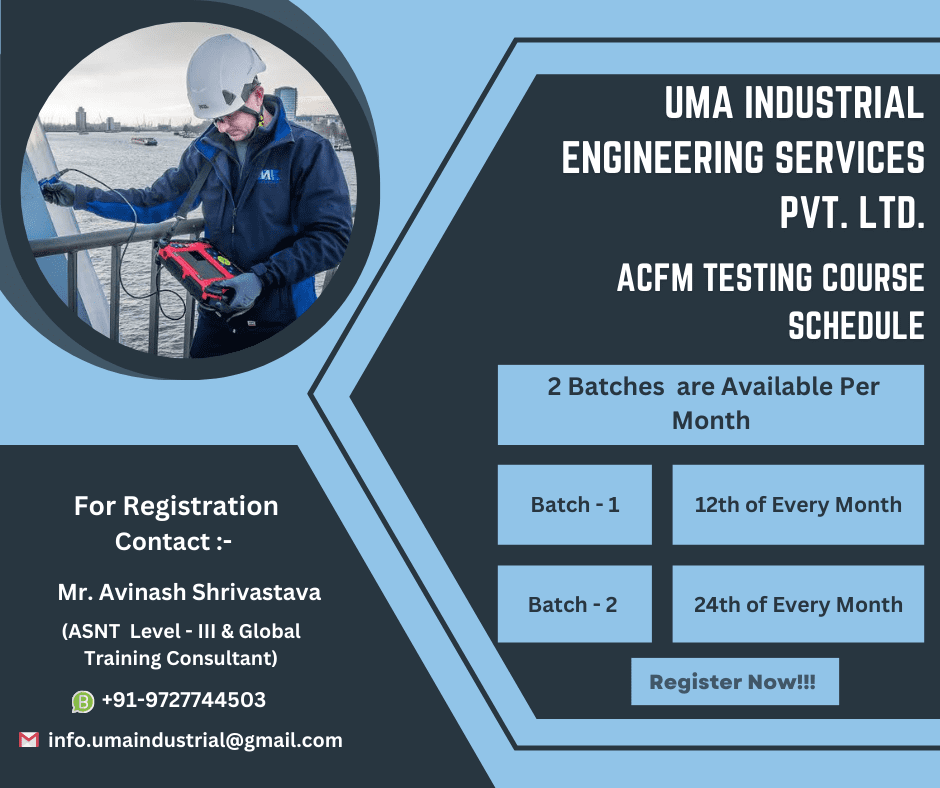 UMA INDUSTRIAL ENGINEERING SERVICES PVT. LTD.

ACFM TESTING COURSE SCHEDULE

2 Batches are Available Per Month

| Batch - 1 | 12th of Every Month |
|---|---|
| Batch - 2 | 24th of Every Month |

Register Now!!!

For Registration Contact :-

Mr. Avinash Shrivastava

(ASNT Level - III & Global Training Consultant)

+91-9727744503

info.umaindustrial@gmail.com